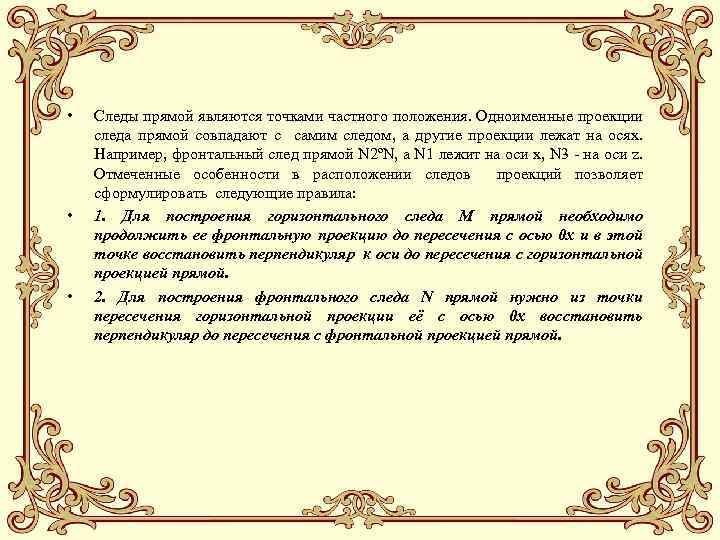 • Следы прямой являются точками частного положения. Одноименные проекции следа прямой совпадают с самим следом, а другие проекции лежат на осях. Например, фронтальный след прямой N2ºN, а N1 лежит на оси x, N3 - на оси z. Отмеченные особенности в расположении следов проекций позволяет сформулировать следующие правила:

• 1. Для построения горизонтального следа M прямой необходимо продолжить ее фронтальную проекцию до пересечения с осью 0x и в этой точке восстановить перпендикуляр к оси до пересечения с горизонтальной проекцией прямой.

• 2. Для построения фронтального следа N прямой нужно из точки пересечения горизонтальной проекции её с осью 0x восстановить перпендикуляр до пересечения с фронтальной проекцией прямой.